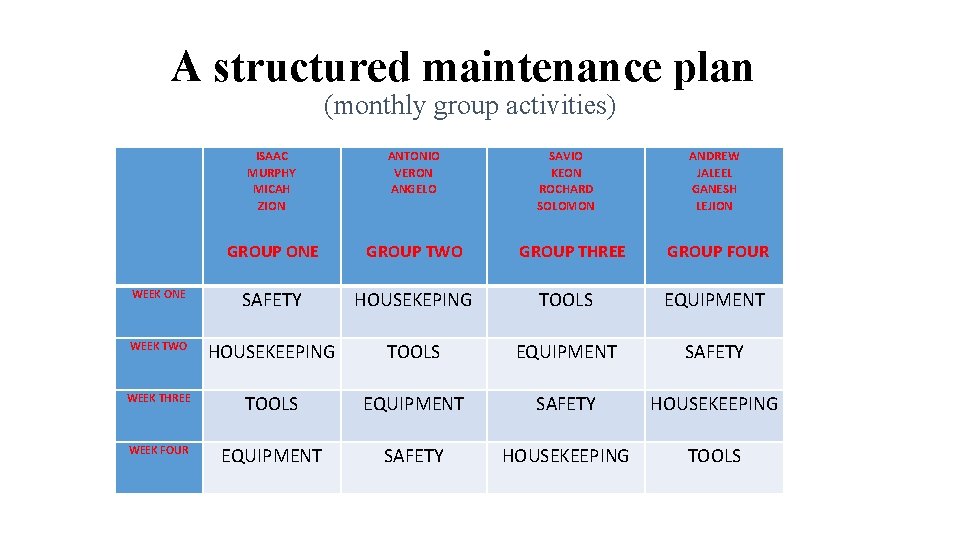 A structured maintenance plan
(monthly group activities)

| | ISAAC MURPHY MICAH ZION GROUP ONE | ANTONIO VERON ANGELO GROUP TWO | SAVIO KEON ROCHARD SOLOMON GROUP THREE | ANDREW JALEEL GANESH LEJION GROUP FOUR |
|---|---|---|---|---|
| WEEK ONE | SAFETY | HOUSEKEPING | TOOLS | EQUIPMENT |
| WEEK TWO | HOUSEKEEPING | TOOLS | EQUIPMENT | SAFETY |
| WEEK THREE | TOOLS | EQUIPMENT | SAFETY | HOUSEKEEPING |
| WEEK FOUR | EQUIPMENT | SAFETY | HOUSEKEEPING | TOOLS |